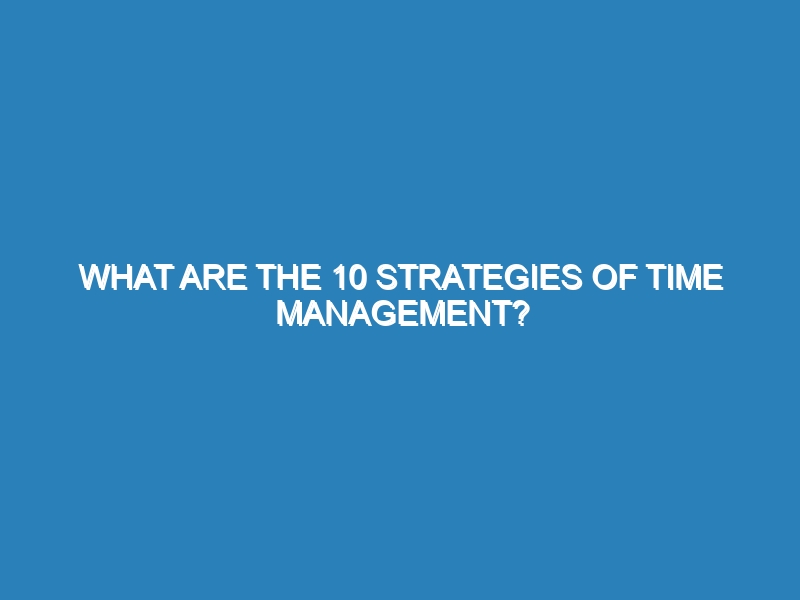 WHAT ARE THE 10 STRATEGIES OF TIME MANAGEMENT?